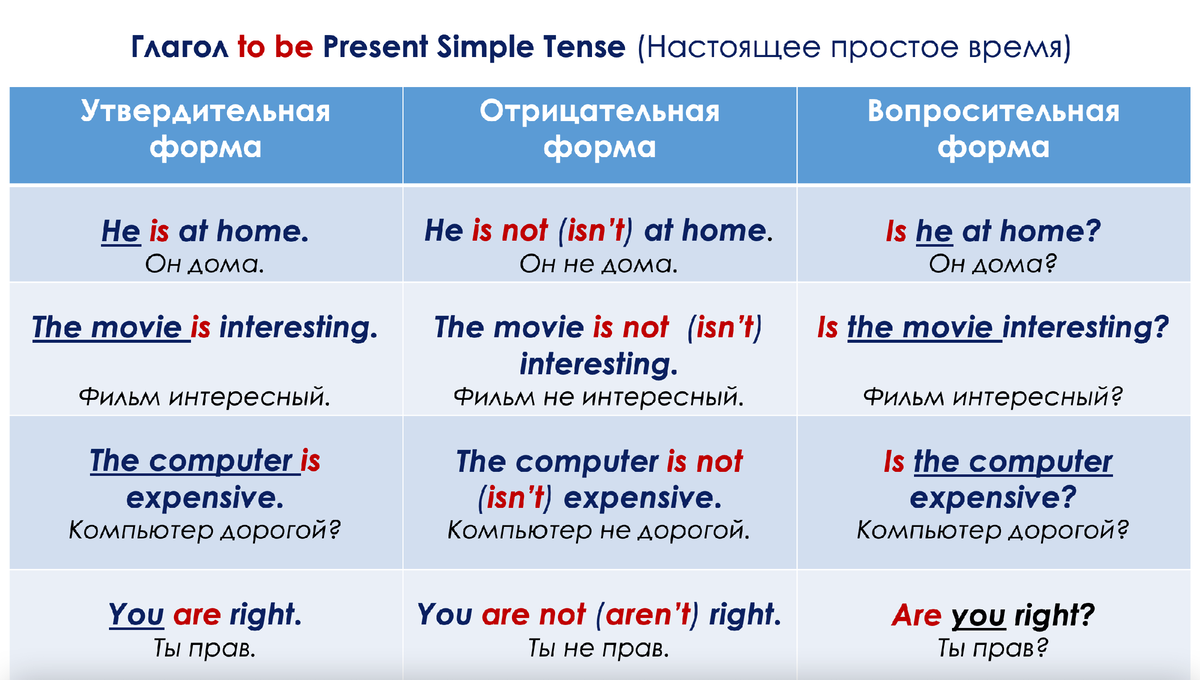 Глагол to be Present Simple Tense (Настоящее простое время)

| Утвердительная форма | Отрицательная форма | Вопросительная форма |
|---|---|---|
| He is at home. Он дома. | He is not (isn't) at home. Он не дома. | Is he at home? Он дома? |
| The movie is interesting. Фильм интересный. | The movie is not (isn't) interesting. Фильм не интересный. | Is the movie interesting? Фильм интересный? |
| The computer is expensive. Компьютер дорогой? | The computer is not (isn't) expensive. Компьютер не дорогой. | Is the computer expensive? Компьютер дорогой? |
| You are right. Ты прав. | You are not (aren't) right. Ты не прав. | Are you right? Ты прав? |